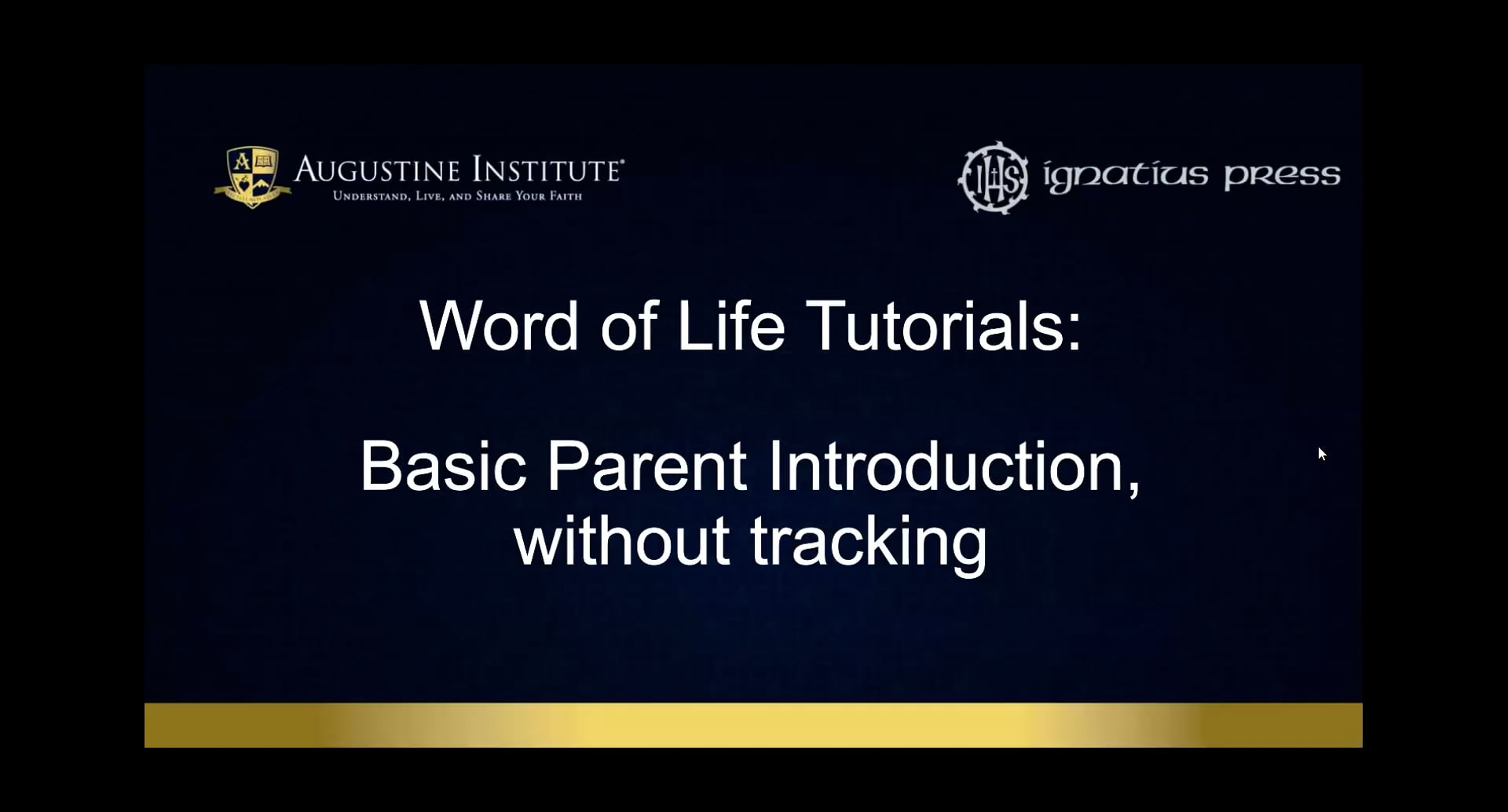 AUGUSTINE INSTITUTE®
UNDERSTAND, LIVE, AND SHARE YOUR FAITH

IHS ignatius press

Word of Life Tutorials:

Basic Parent Introduction, without tracking